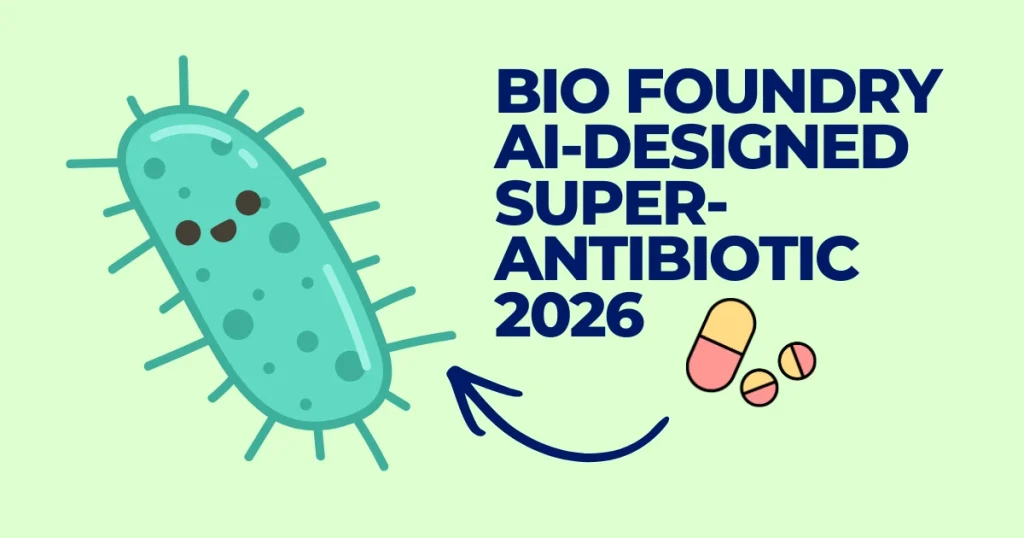 BIO FOUNDRY AI-DESIGNED SUPER-ANTIBIOTIC 2026